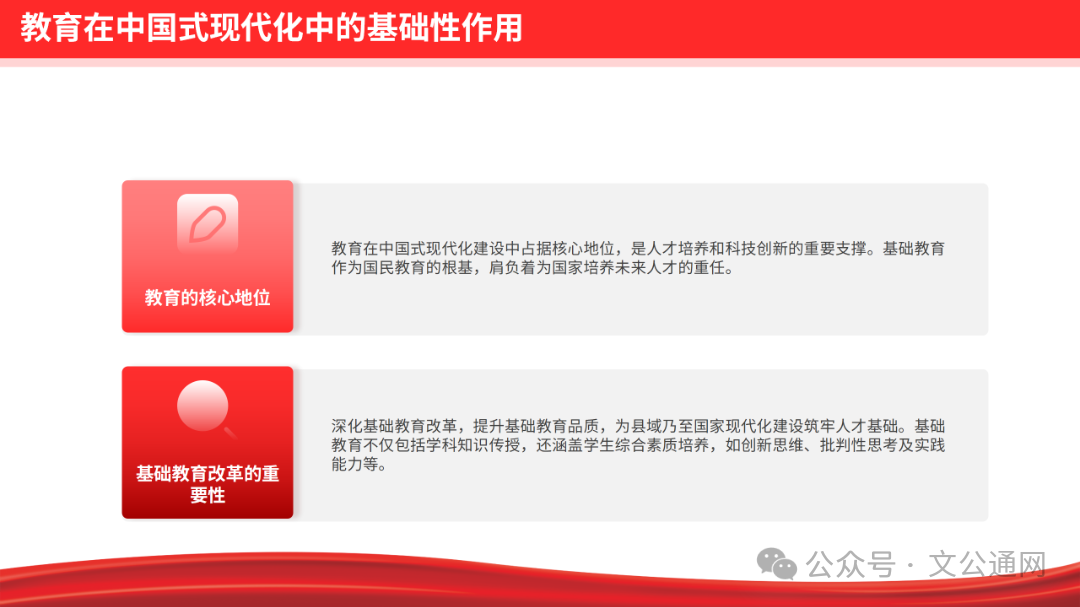 教育在中国式现代化中的基础性作用

教育的核心地位

教育在中国式现代化建设中占据核心地位，是人才培养和科技创新的重要支撑。基础教育作为国民教育的根基，肩负着为国家培养未来人才的重任。

基础教育改革的重要性

深化基础教育改革，提升基础教育品质，为县域乃至国家现代化建设筑牢人才基础。基础教育不仅包括学科知识传授，还涵盖学生综合素质培养，如创新思维、批判性思考及实践能力等。

公众号 · 文公通网